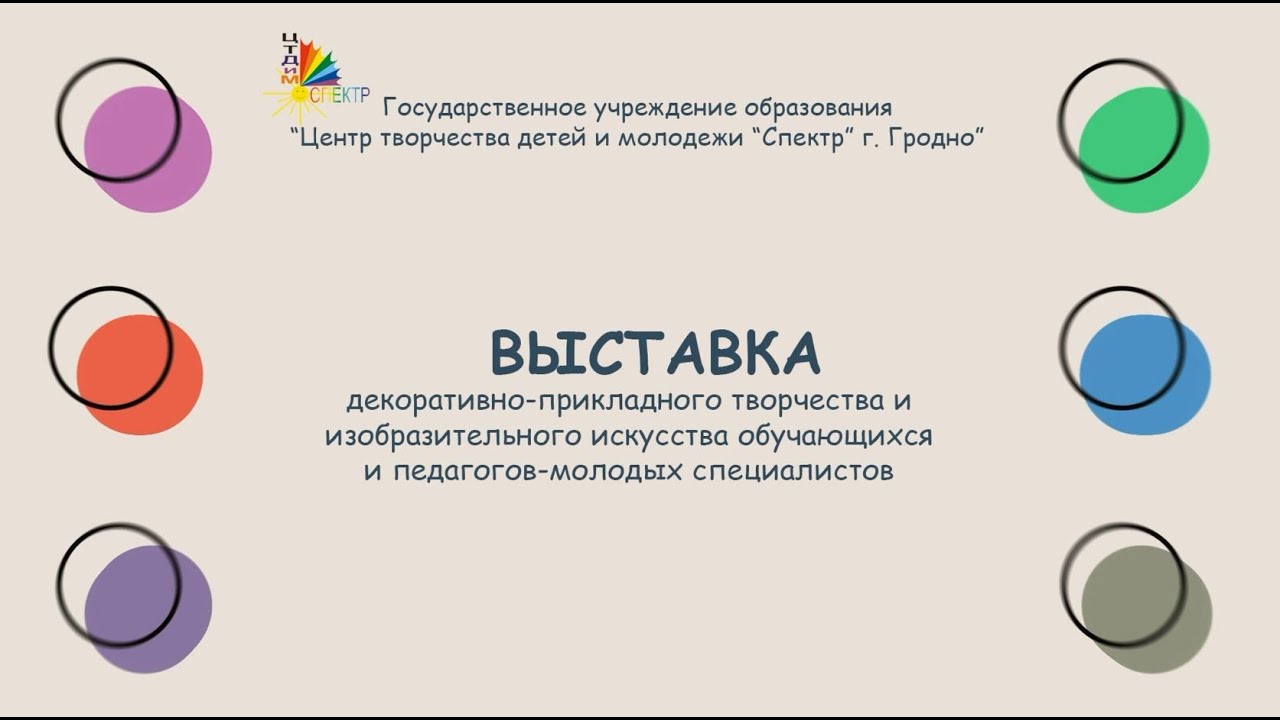 ЦТДиМ
СПЕКТР

Государственное учреждение образования
“Центр творчества детей и молодежи “Спектр” г. Гродно”

ВЫСТАВКА

декоративно-прикладного творчества и изобразительного искусства обучающихся и педагогов-молодых специалистов